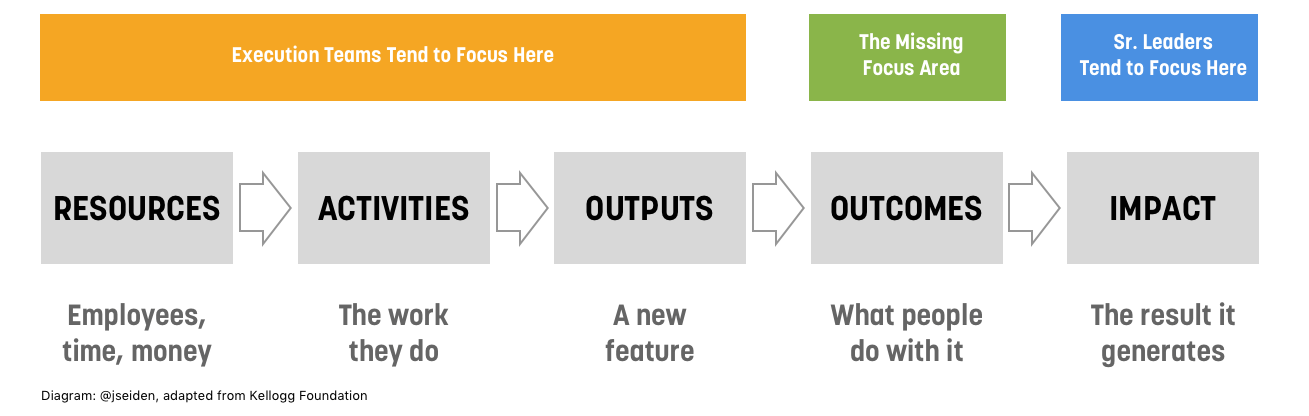 Execution Teams Tend to Focus Here

The Missing Focus Area

Sr. Leaders Tend to Focus Here

RESOURCES

ACTIVITIES

OUTPUTS

OUTCOMES

IMPACT

Employees, time, money

The work they do

A new feature

What people do with it

The result it generates

Diagram: @jseiden, adapted from Kellogg Foundation